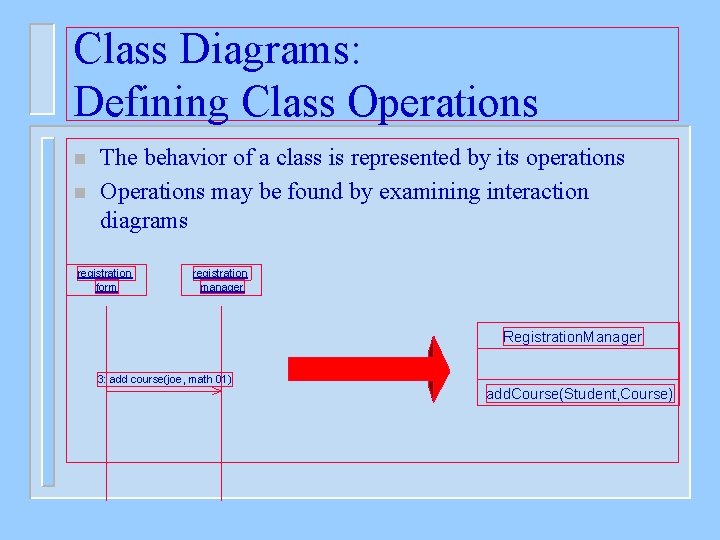 Class Diagrams:
Defining Class Operations

The behavior of a class is represented by its operations

Operations may be found by examining interaction diagrams

registration form

registration manager

3: add course(joe, math 01)

RegistrationManager

addCourse(Student,Course)